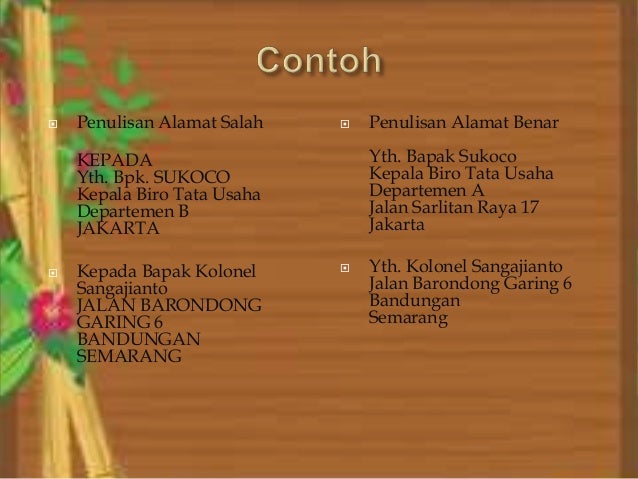 Contoh

Penulisan Alamat Salah

KEPADA
Yth. Bpk. SUKOCO
Kepala Biro Tata Usaha
Departemen B
JAKARTA

Kepada Bapak Kolonel Sangajianto
JALAN BARONDONG GARING 6
BANDUNGAN
SEMARANG

Penulisan Alamat Benar

Yth. Bapak Sukoco
Kepala Biro Tata Usaha
Departemen A
Jalan Sarlitan Raya 17
Jakarta

Yth. Kolonel Sangajianto
Jalan Barondong Garing 6
Bandungan
Semarang